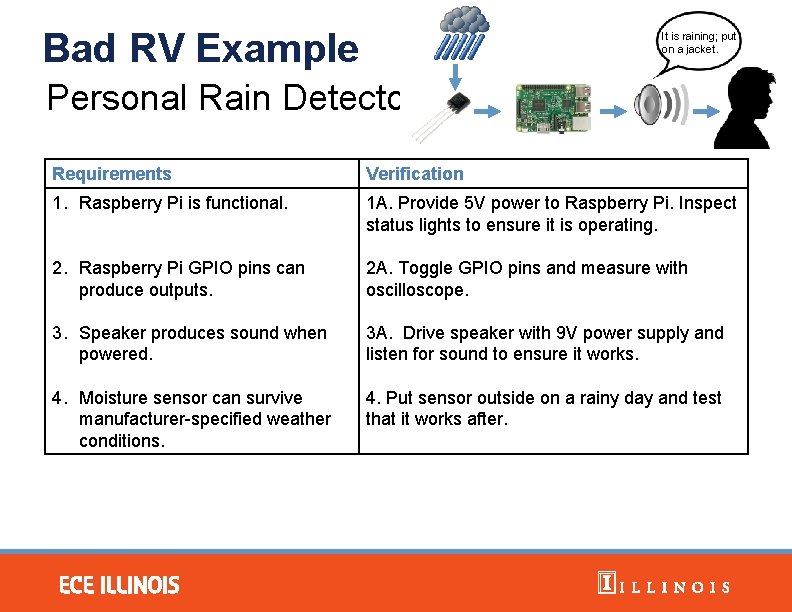 Bad RV Example

Personal Rain Detecto

It is raining; put on a jacket.

| Requirements | Verification |
|---|---|
| 1. Raspberry Pi is functional. | 1A. Provide 5V power to Raspberry Pi. Inspect status lights to ensure it is operating. |
| 2. Raspberry Pi GPIO pins can produce outputs. | 2A. Toggle GPIO pins and measure with oscilloscope. |
| 3. Speaker produces sound when powered. | 3A. Drive speaker with 9V power supply and listen for sound to ensure it works. |
| 4. Moisture sensor can survive manufacturer-specified weather conditions. | 4. Put sensor outside on a rainy day and test that it works after. |

ECE ILLINOIS

ILLINOIS